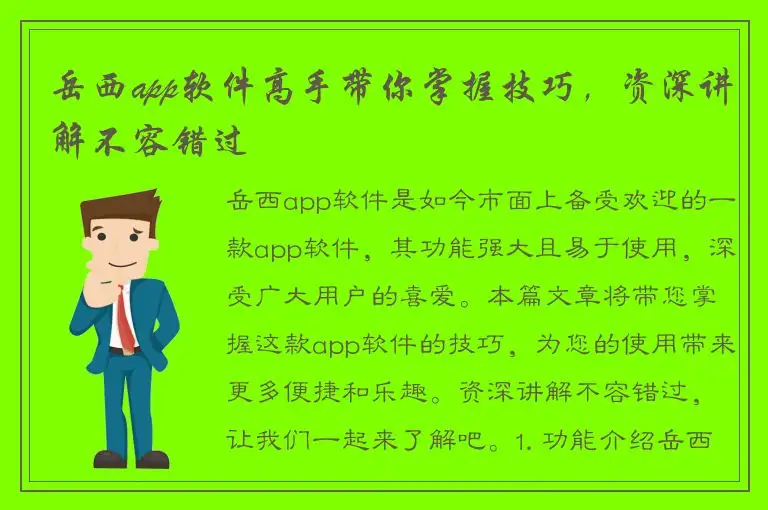 岳西app软件高手带你掌握技巧，资深讲解不容错过

岳西app软件是如今市面上备受欢迎的一款app软件，其功能强大且易于使用，深受广大用户的喜爱。本篇文章将带您掌握这款app软件的技巧，为您的使用带来更多便捷和乐趣。资深讲解不容错过，让我们一起来了解吧。1. 功能介绍岳西